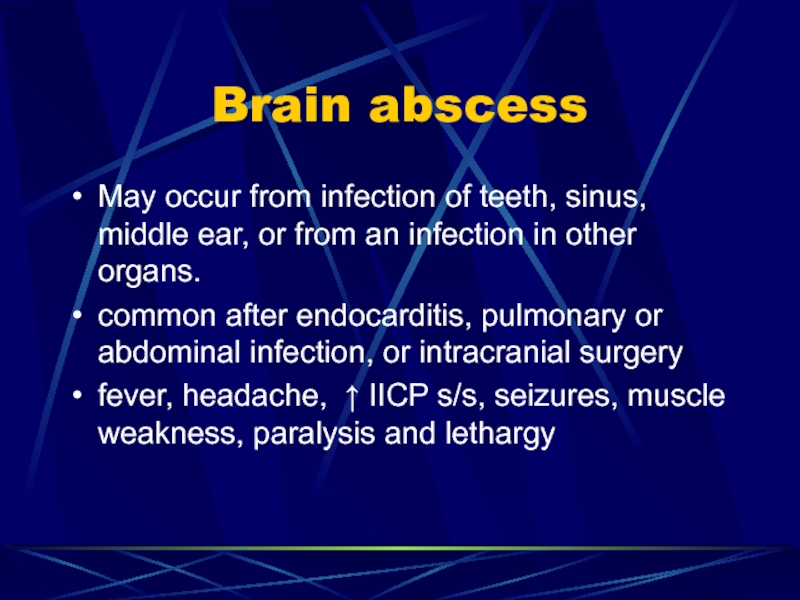 Brain abscess

• May occur from infection of teeth, sinus, middle ear, or from an infection in other organs.
• common after endocarditis, pulmonary or abdominal infection, or intracranial surgery
• fever, headache, ↑ IICP s/s, seizures, muscle weakness, paralysis and lethargy